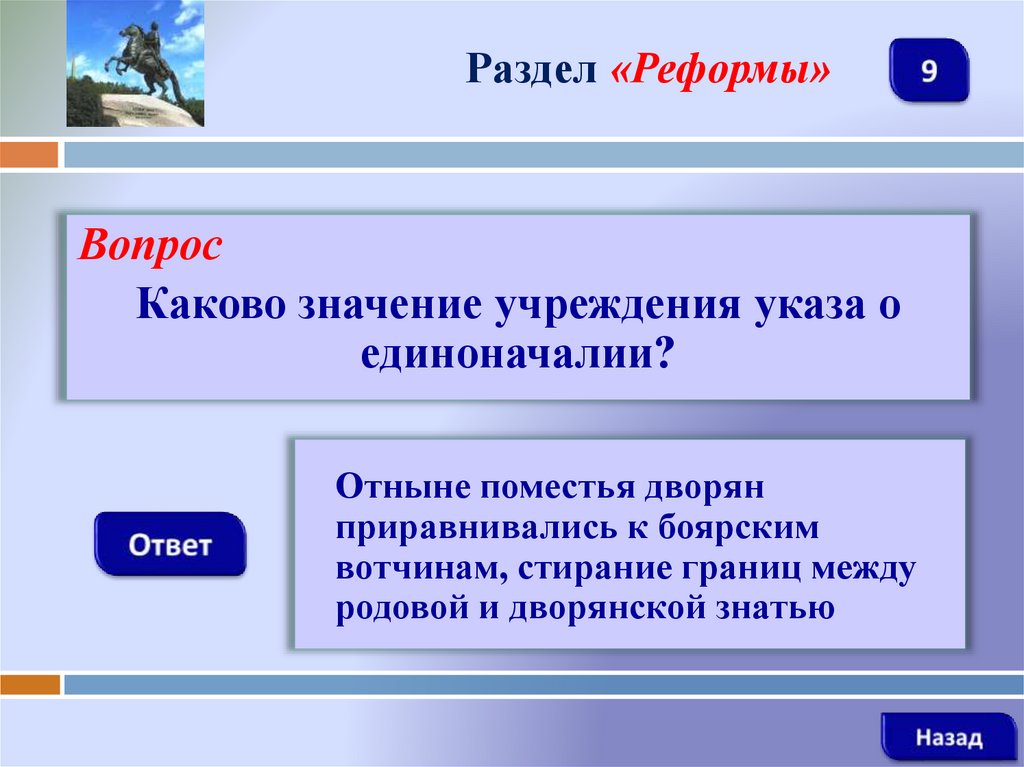 Раздел «Реформы»

9

Вопрос

Каково значение учреждения указа о единоначалии?

Ответ

Отныне поместья дворян приравнивались к боярским вотчинам, стирание границ между родовой и дворянской знатью

Назад